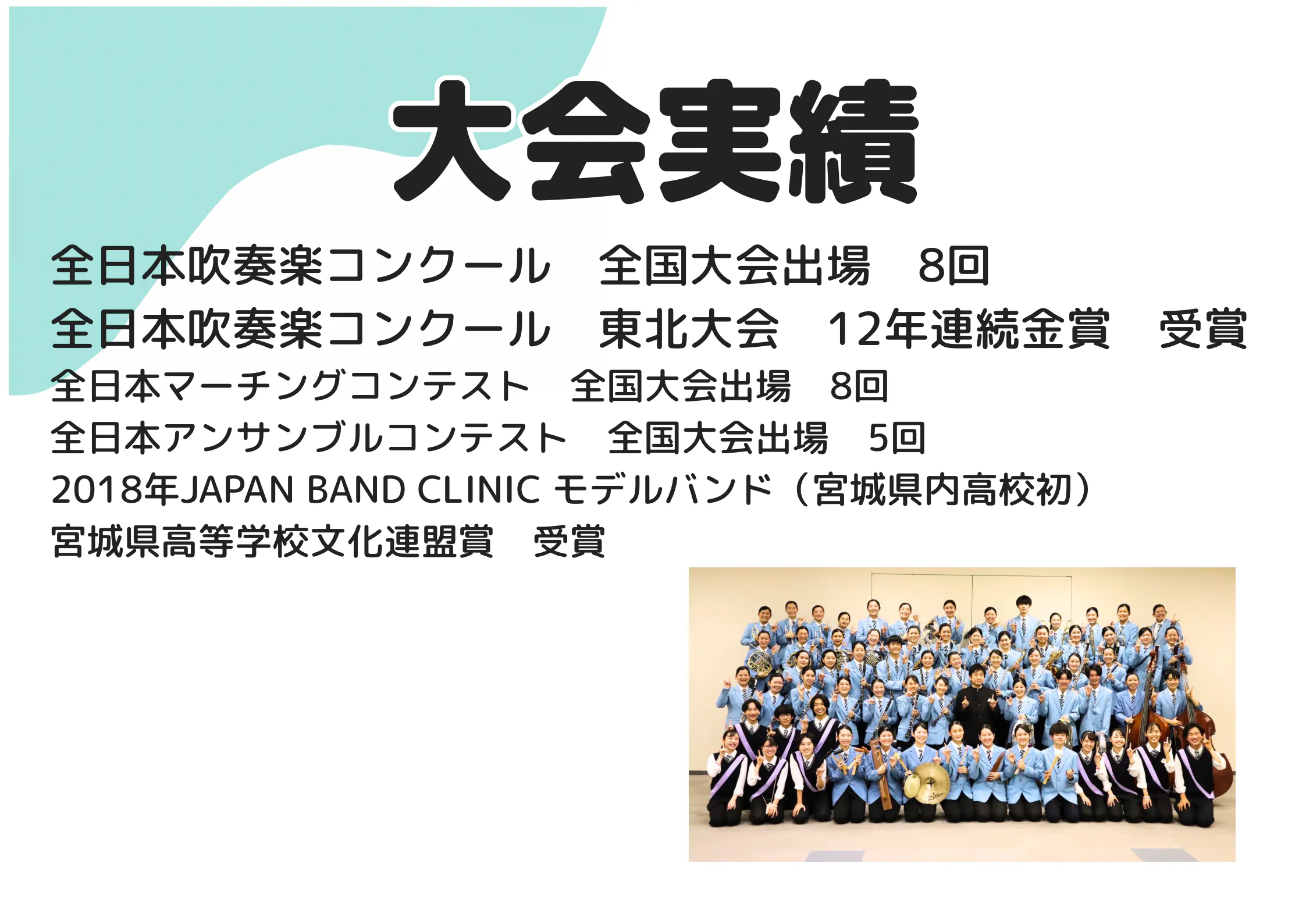 大会実績

全日本吹奏楽コンクール　全国大会出場　8回
全日本吹奏楽コンクール　東北大会　12年連続金賞　受賞
全日本マーチングコンテスト　全国大会出場　8回
全日本アンサンブルコンテスト　全国大会出場　5回
2018年JAPAN BAND CLINIC モデルバンド（宮城県内高校初）
宮城県高等学校文化連盟賞　受賞